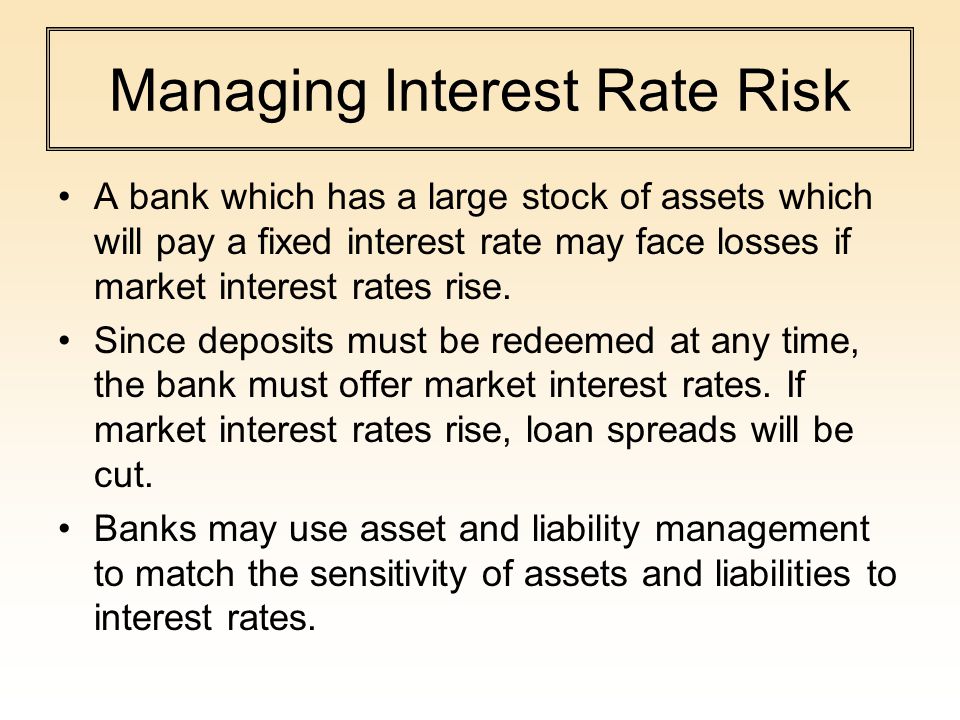 Managing Interest Rate Risk

• A bank which has a large stock of assets which will pay a fixed interest rate may face losses if market interest rates rise.

• Since deposits must be redeemed at any time, the bank must offer market interest rates. If market interest rates rise, loan spreads will be cut.

• Banks may use asset and liability management to match the sensitivity of assets and liabilities to interest rates.